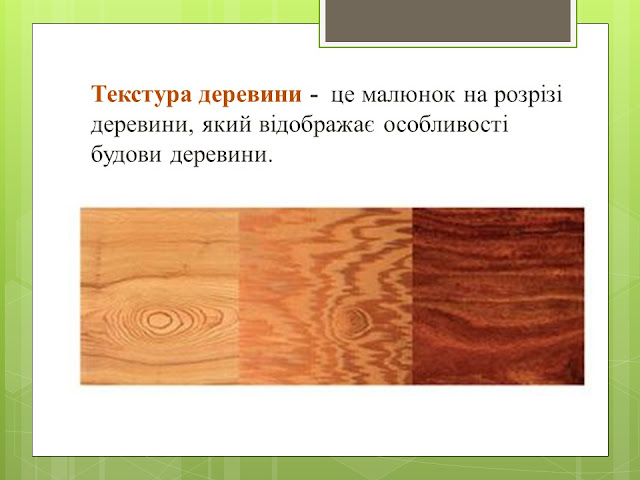 Текстура деревини - це малюнок на розрізі деревини, який відображає особливості будови деревини.